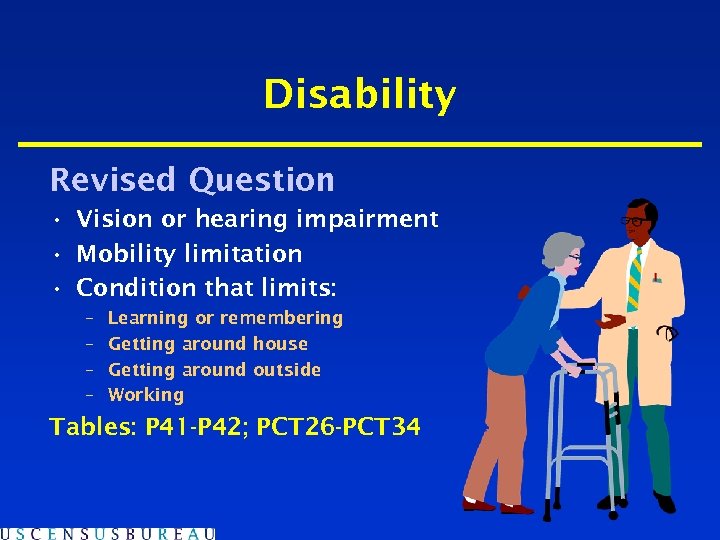 Disability

Revised Question

• Vision or hearing impairment
• Mobility limitation
• Condition that limits:
  – Learning or remembering
  – Getting around house
  – Getting around outside
  – Working

Tables: P41-P42; PCT26-PCT34

USCENSUSBUREAU